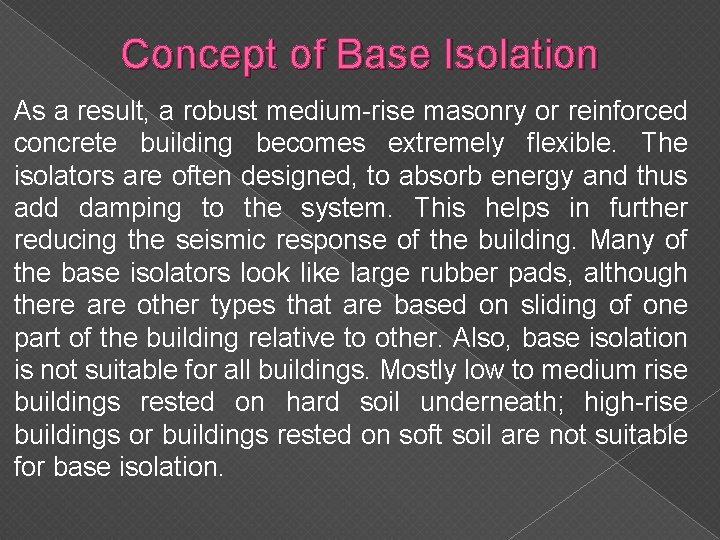 Concept of Base Isolation

As a result, a robust medium-rise masonry or reinforced concrete building becomes extremely flexible. The isolators are often designed, to absorb energy and thus add damping to the system. This helps in further reducing the seismic response of the building. Many of the base isolators look like large rubber pads, although there are other types that are based on sliding of one part of the building relative to other. Also, base isolation is not suitable for all buildings. Mostly low to medium rise buildings rested on hard soil underneath; high-rise buildings or buildings rested on soft soil are not suitable for base isolation.